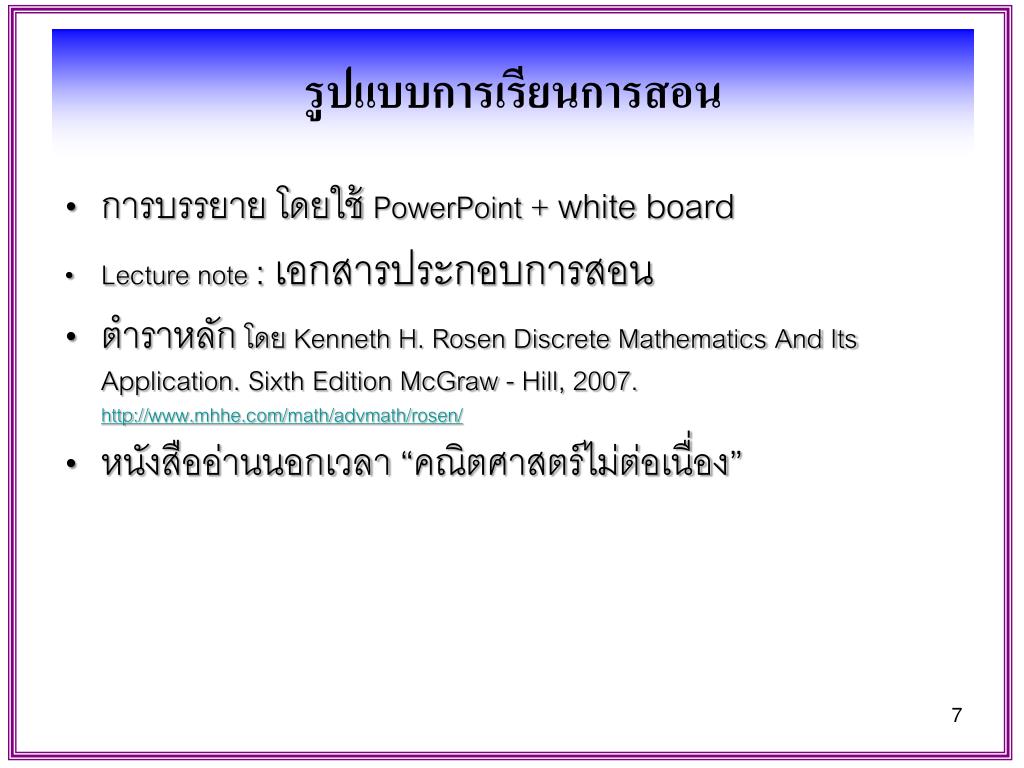 รูปแบบการเรียนการสอน

• การบรรยาย โดยใช้ PowerPoint + white board

• Lecture note : เอกสารประกอบการสอน

• ตำราหลัก โดย Kenneth H. Rosen Discrete Mathematics And Its Application. Sixth Edition McGraw - Hill, 2007. http://www.mhhe.com/math/advmath/rosen/

• หนังสืออ่านนอกเวลา “คณิตศาสตร์ไม่ต่อเนื่อง”

7